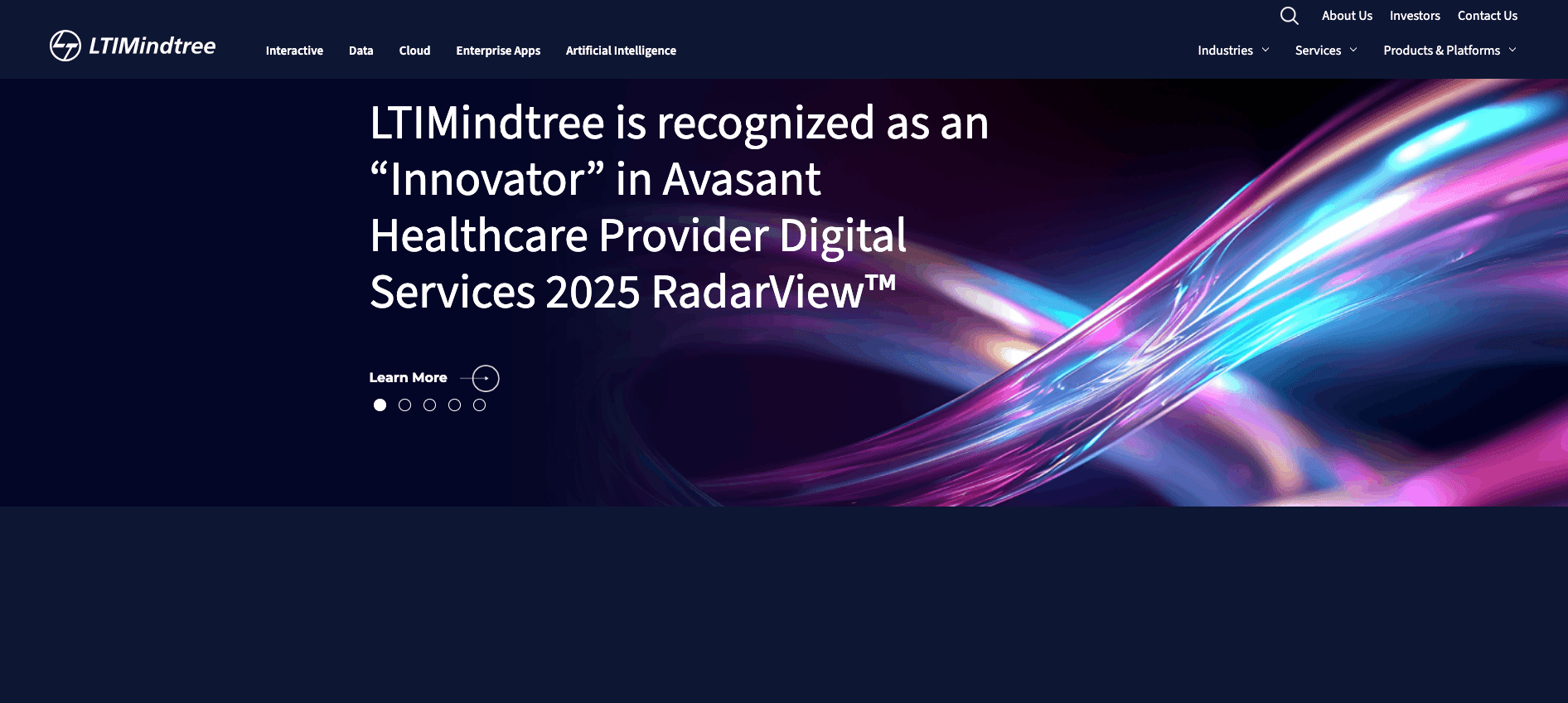 About Us Investors Contact Us

LTIMindtree

Interactive Data Cloud Enterprise Apps Artificial Intelligence

Industries Services Products & Platforms

LTIMindtree is recognized as an “Innovator” in Avasant Healthcare Provider Digital Services 2025 RadarView™

Learn More